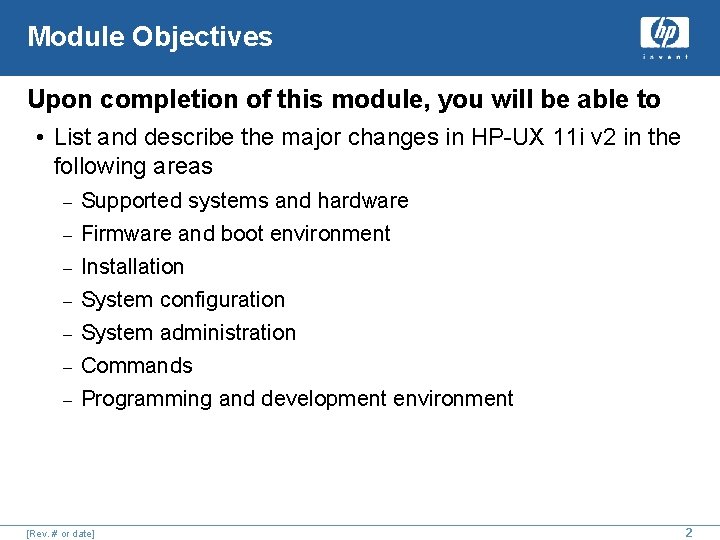 Module Objectives

hp
invent

Upon completion of this module, you will be able to

• List and describe the major changes in HP-UX 11i v2 in the following areas
 – Supported systems and hardware
 – Firmware and boot environment
 – Installation
 – System configuration
 – System administration
 – Commands
 – Programming and development environment

[Rev. # or date]

2